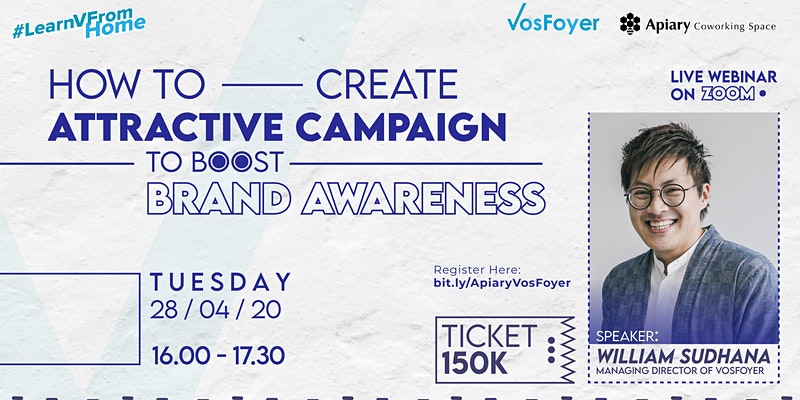 #LearnVFromHome

VosFoyer

Apiary Coworking Space

HOW TO CREATE
ATTRACTIVE CAMPAIGN
TO BOOST
BRAND AWARENESS

LIVE WEBINAR ON ZOOM

TUESDAY
28 / 04 / 20
16.00 - 17.30

Register Here:
bit.ly/ApiaryVosFoyer

TICKET
150K

SPEAKER:
WILLIAM SUDHANA
MANAGING DIRECTOR OF VOSFOYER